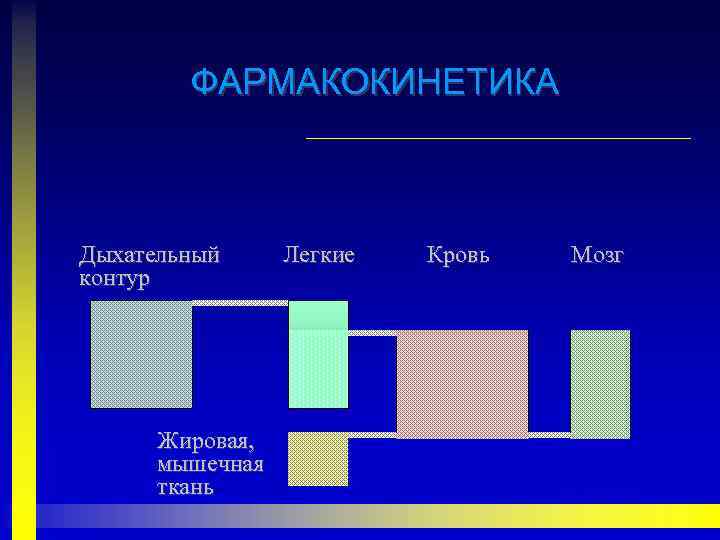 ФАРМАКОКИНЕТИКА

Дыхательный контур

Легкие

Кровь

Мозг

Жировая, мышечная ткань